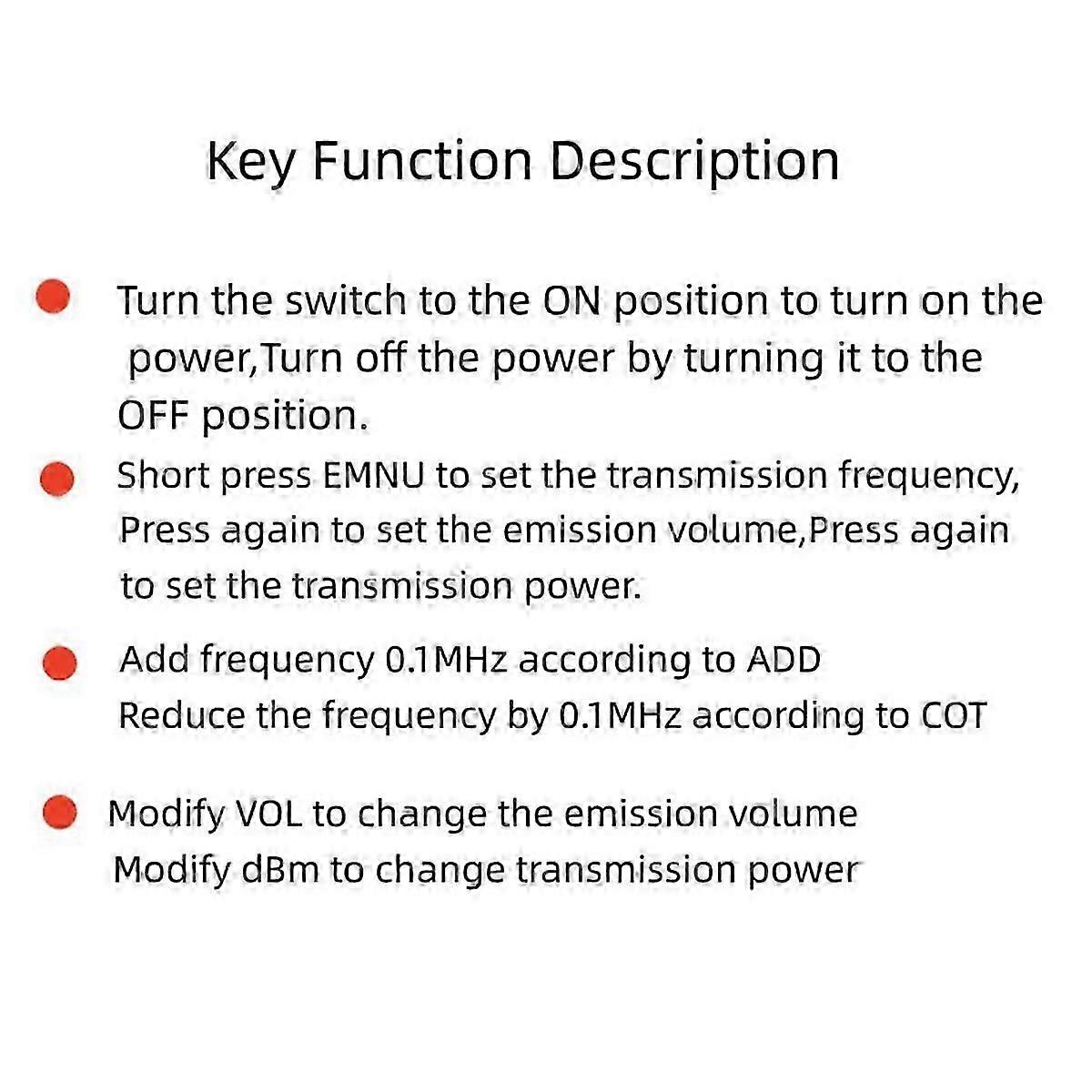 Key Function Description

Turn the switch to the ON position to turn on the power,Turn off the power by turning it to the OFF position.

Short press EMNU to set the transmission frequency, Press again to set the emission volume,Press again to set the transmission power.

Add frequency 0.1MHz according to ADD
Reduce the frequency by 0.1MHz according to COT

Modify VOL to change the emission volume
Modify dBm to change transmission power